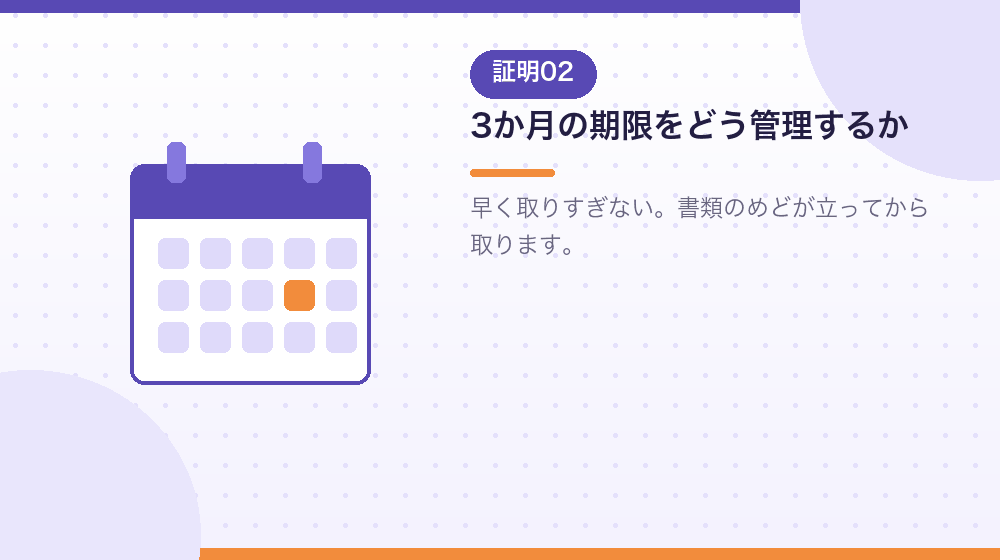 証明02

3か月の期限をどう管理するか

早く取りすぎない。書類のめどが立ってから取ります。